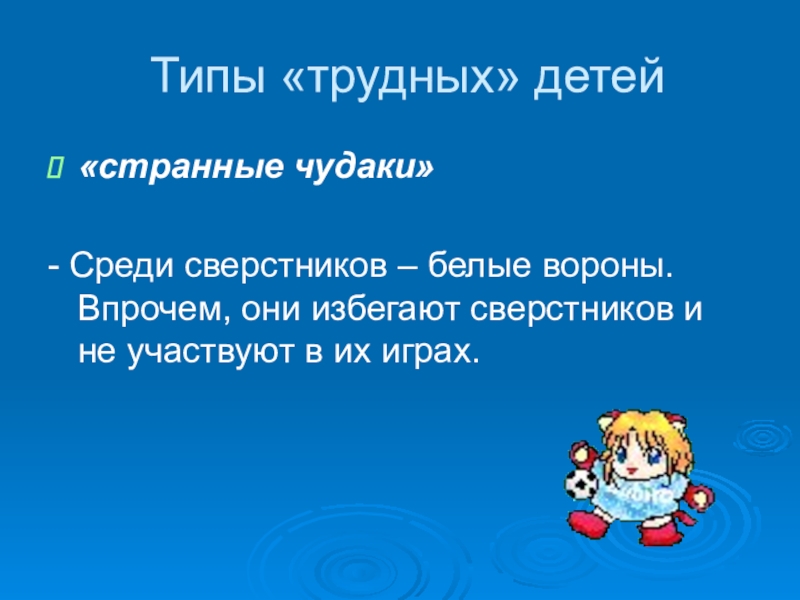 Типы «трудных» детей

«странные чудаки»

- Среди сверстников – белые вороны. Впрочем, они избегают сверстников и не участвуют в их играх.